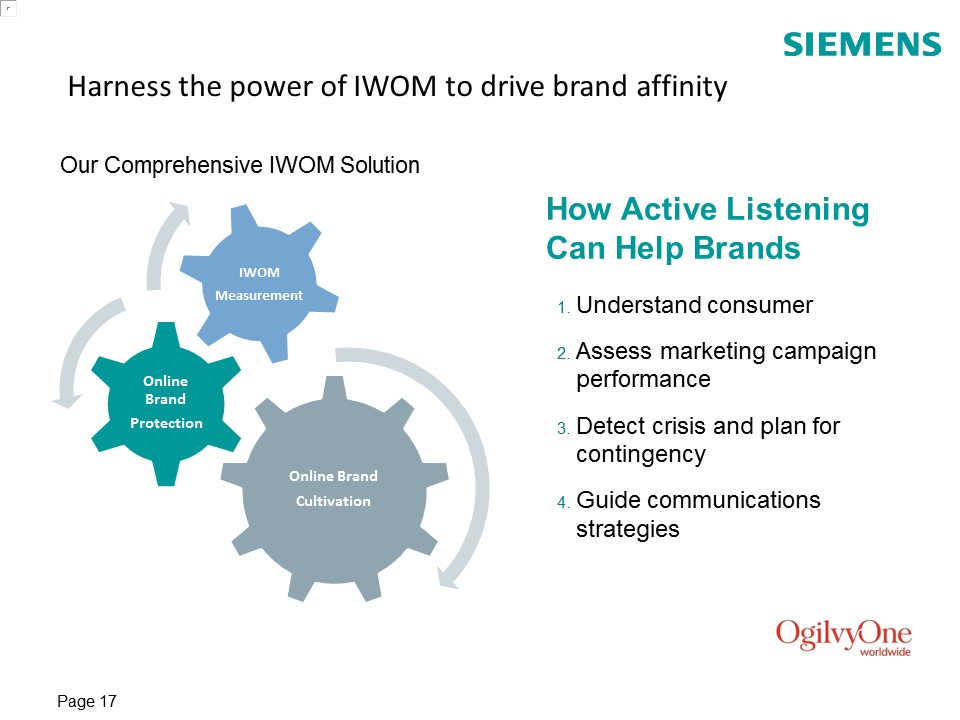 SIEMENS

Harness the power of IWOM to drive brand affinity

Our Comprehensive IWOM Solution

IWOM Measurement

Online Brand Protection

Online Brand Cultivation

How Active Listening Can Help Brands

1. Understand consumer
2. Assess marketing campaign performance
3. Detect crisis and plan for contingency
4. Guide communications strategies

OgilvyOne worldwide

Page 17